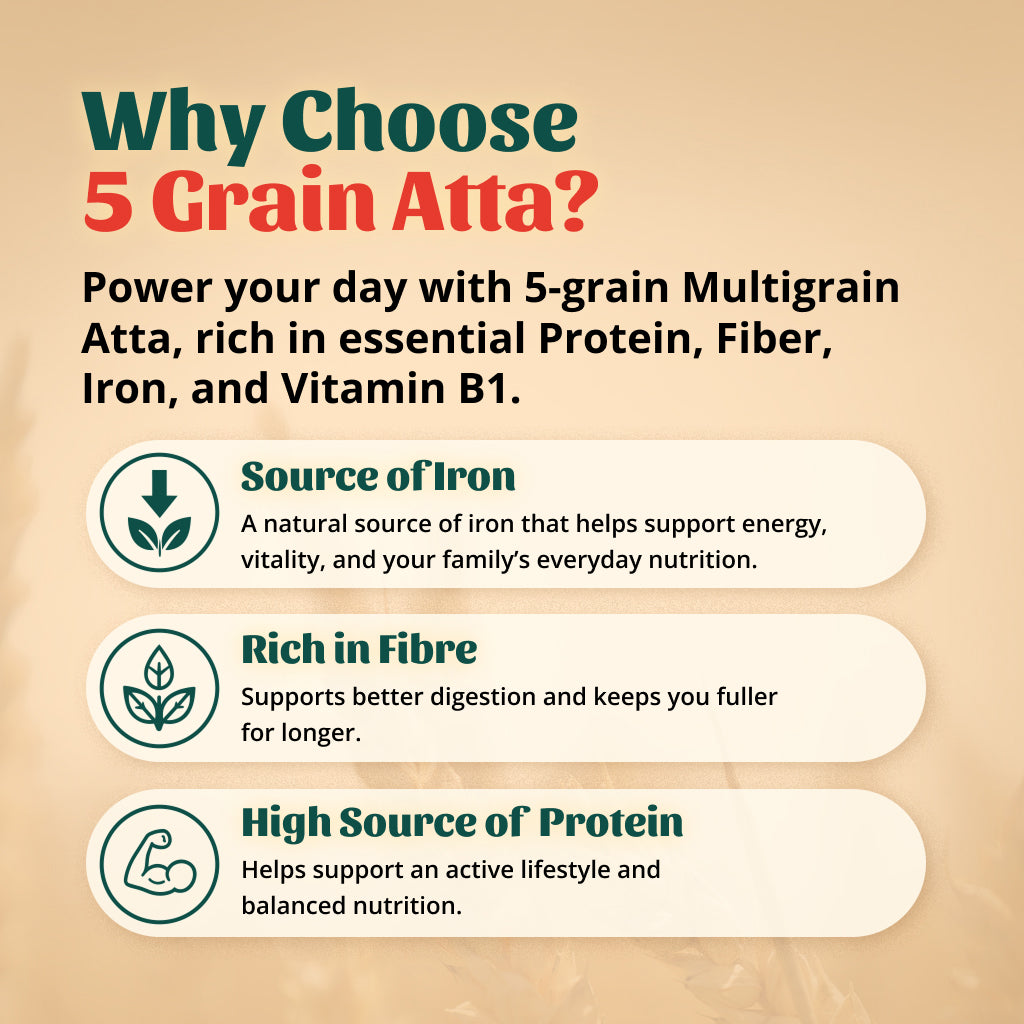 Why Choose
5 Grain Atta?

Power your day with 5-grain Multigrain Atta, rich in essential Protein, Fiber, Iron, and Vitamin B1.

Source of Iron
A natural source of iron that helps support energy, vitality, and your family's everyday nutrition.

Rich in Fibre
Supports better digestion and keeps you fuller for longer.

High Source of Protein
Helps support an active lifestyle and balanced nutrition.